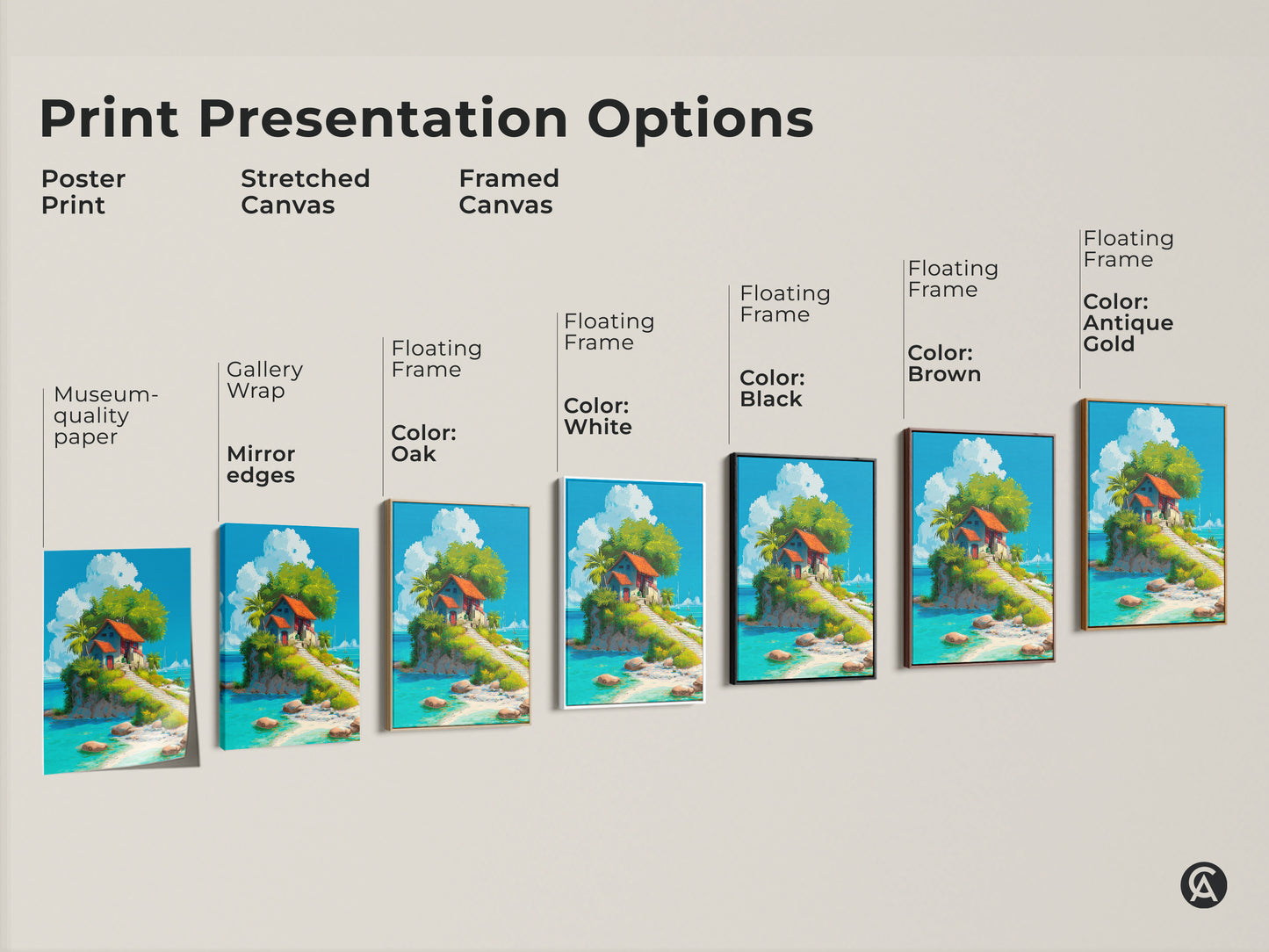 Print Presentation Options

Poster Print

Stretched Canvas

Framed Canvas

Museum-quality paper

Gallery Wrap

Mirror edges

Floating Frame

Color: Oak

Floating Frame

Color: White

Floating Frame

Color: Black

Floating Frame

Color: Brown

Floating Frame

Color: Antique Gold

CA